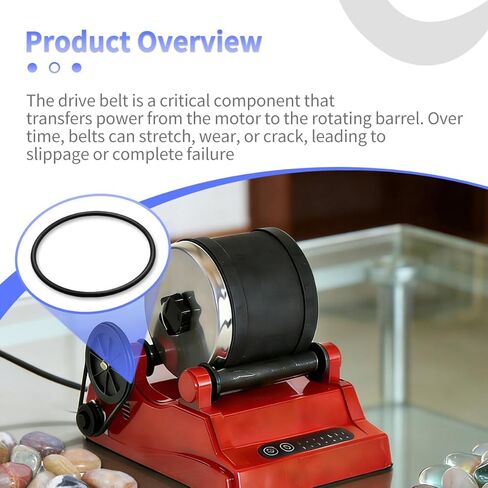 Product Overview

The drive belt is a critical component that transfers power from the motor to the rotating barrel. Over time, belts can stretch, wear, or crack, leading to slippage or complete failure